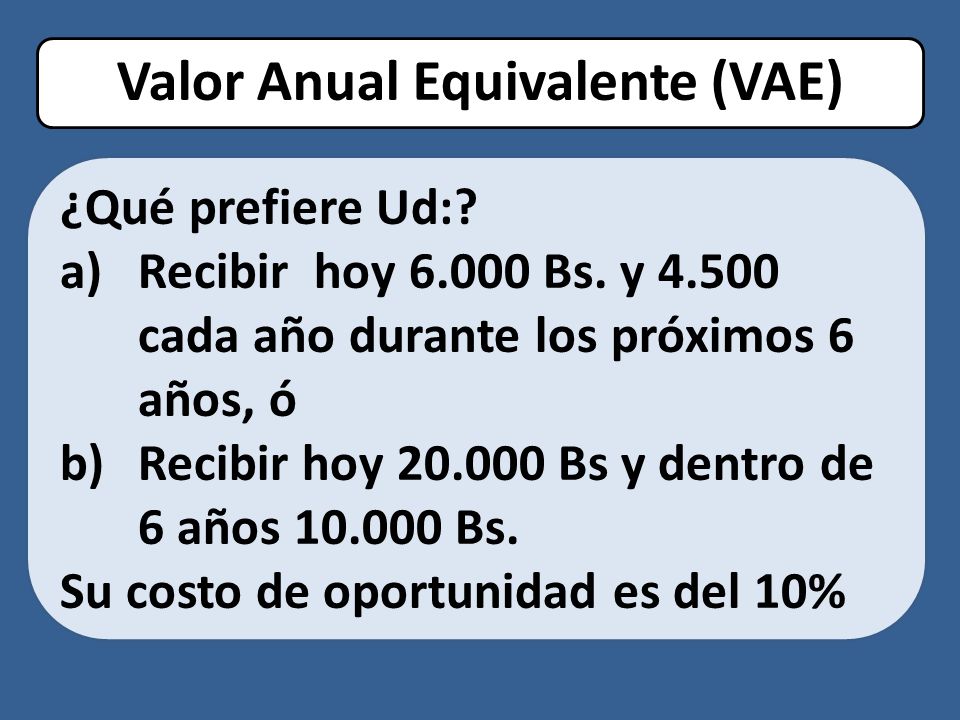 Valor Anual Equivalente (VAE)

¿Qué prefiere Ud:?
a) Recibir hoy 6.000 Bs. y 4.500 cada año durante los próximos 6 años, ó
b) Recibir hoy 20.000 Bs y dentro de 6 años 10.000 Bs.
Su costo de oportunidad es del 10%